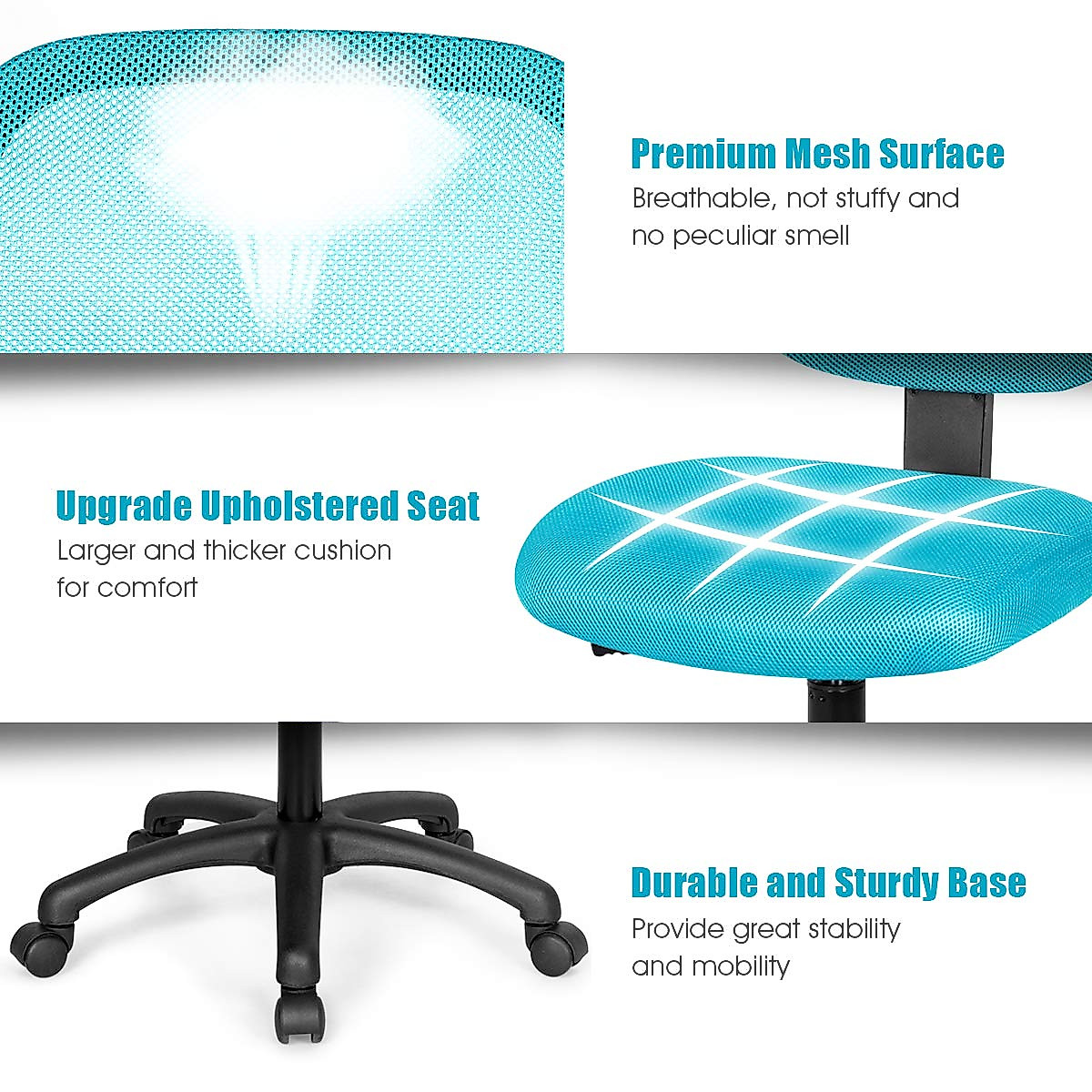 Premium Mesh Surface
Breathable, not stuffy and no peculiar smell

Upgrade Upholstered Seat
Larger and thicker cushion for comfort

Durable and Sturdy Base
Provide great stability and mobility